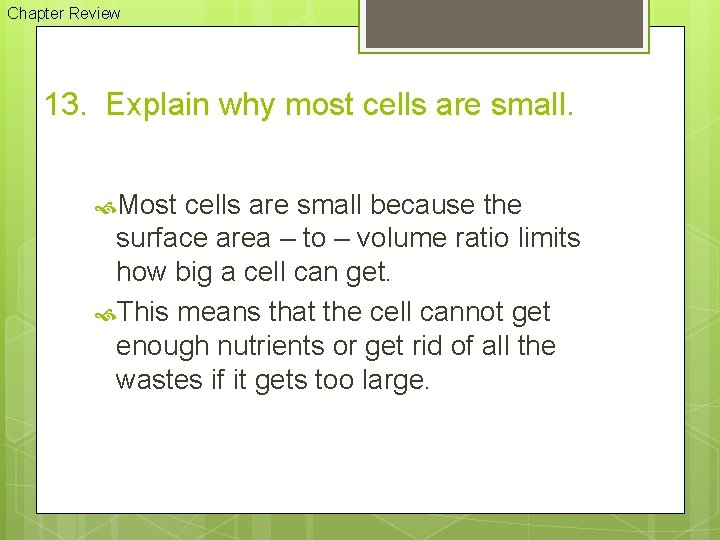 Chapter Review

13. Explain why most cells are small.

Most cells are small because the surface area – to – volume ratio limits how big a cell can get.

This means that the cell cannot get enough nutrients or get rid of all the wastes if it gets too large.